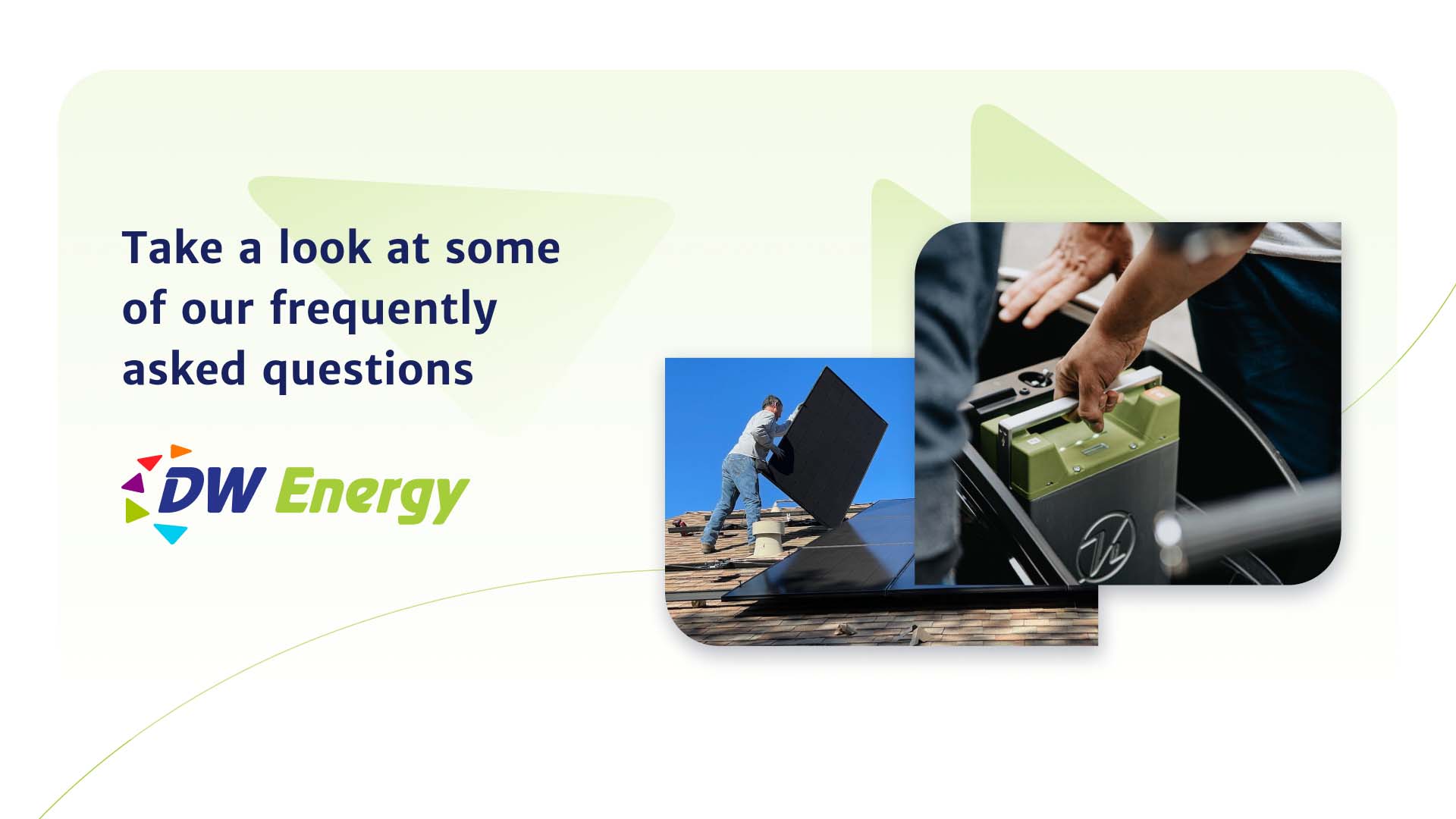 Take a look at some of our frequently asked questions

DW Energy